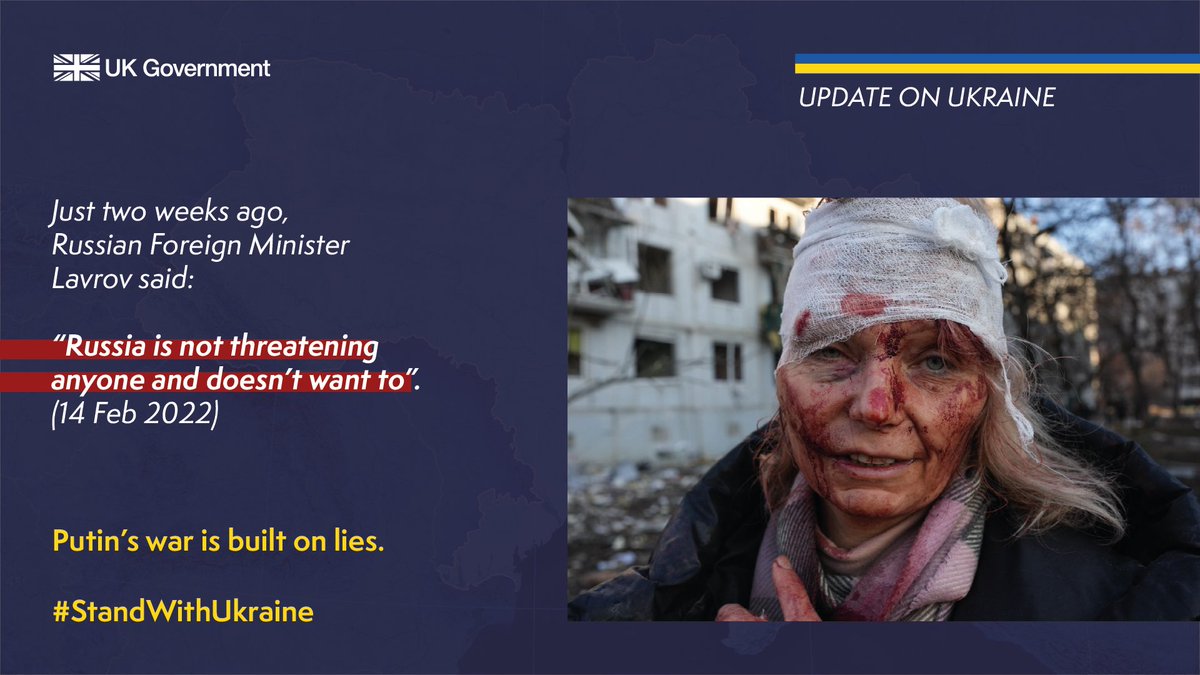 UK Government

UPDATE ON UKRAINE

Just two weeks ago, Russian Foreign Minister Lavrov said:

"Russia is not threatening anyone and doesn't want to". (14 Feb 2022)

Putin's war is built on lies.

#StandWithUkraine